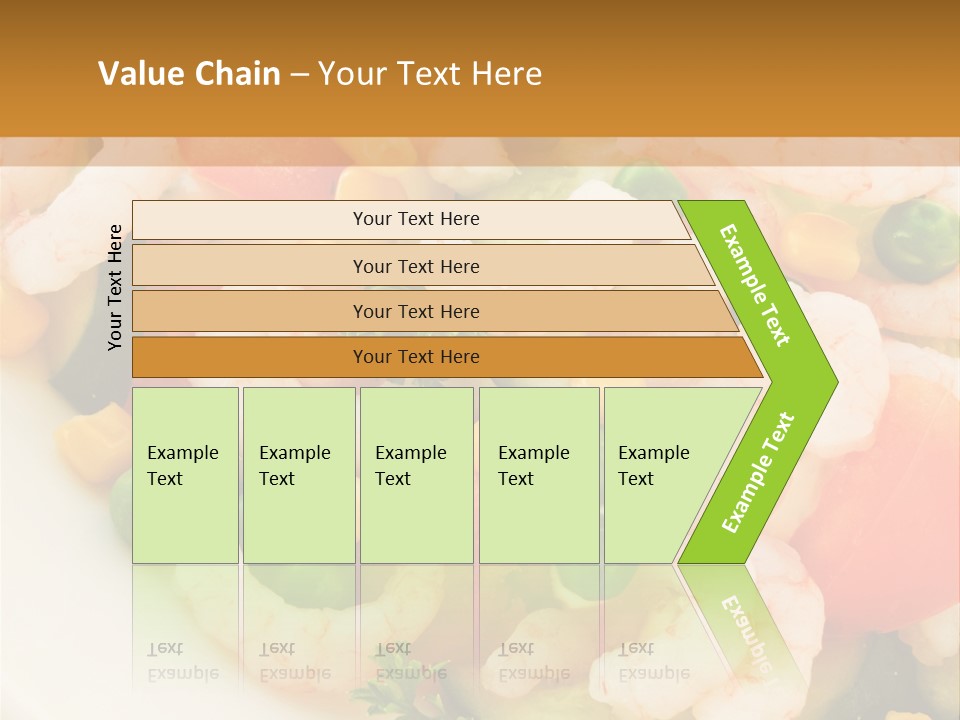 Value Chain – Your Text Here

Your Text Here

Your Text Here

Your Text Here

Your Text Here

Your Text Here

Example Text

Example Text

Example Text

Example Text

Example Text

Example Text

Example Text